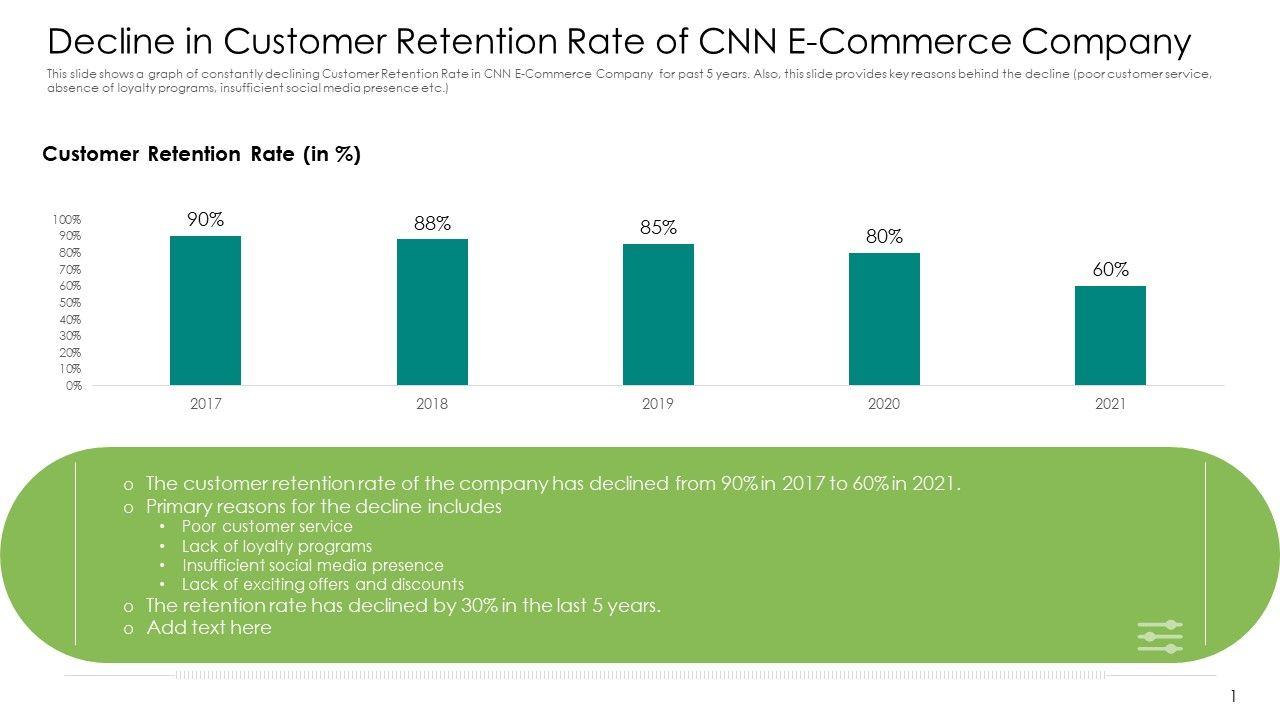 Decline in Customer Retention Rate of CNN E-Commerce Company

This slide shows a graph of constantly declining Customer Retention Rate in CNN E-Commerce Company for past 5 years. Also, this slide provides key reasons behind the decline (poor customer service, absence of loyalty programs, insufficient social media presence etc.)

Customer Retention Rate (in %)

100%
90%
80%
70%
60%
50%
40%
30%
20%
10%
0%

90%
88%
85%
80%
60%

2017
2018
2019
2020
2021

o The customer retention rate of the company has declined from 90% in 2017 to 60% in 2021.
o Primary reasons for the decline includes
• Poor customer service
• Lack of loyalty programs
• Insufficient social media presence
• Lack of exciting offers and discounts
o The retention rate has declined by 30% in the last 5 years.
o Add text here

1